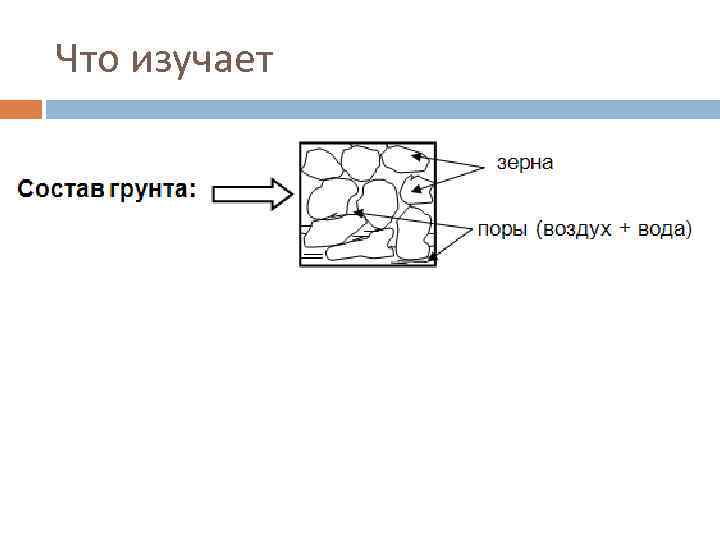 Что изучает

Состав грунта:

зерна

поры (воздух + вода)